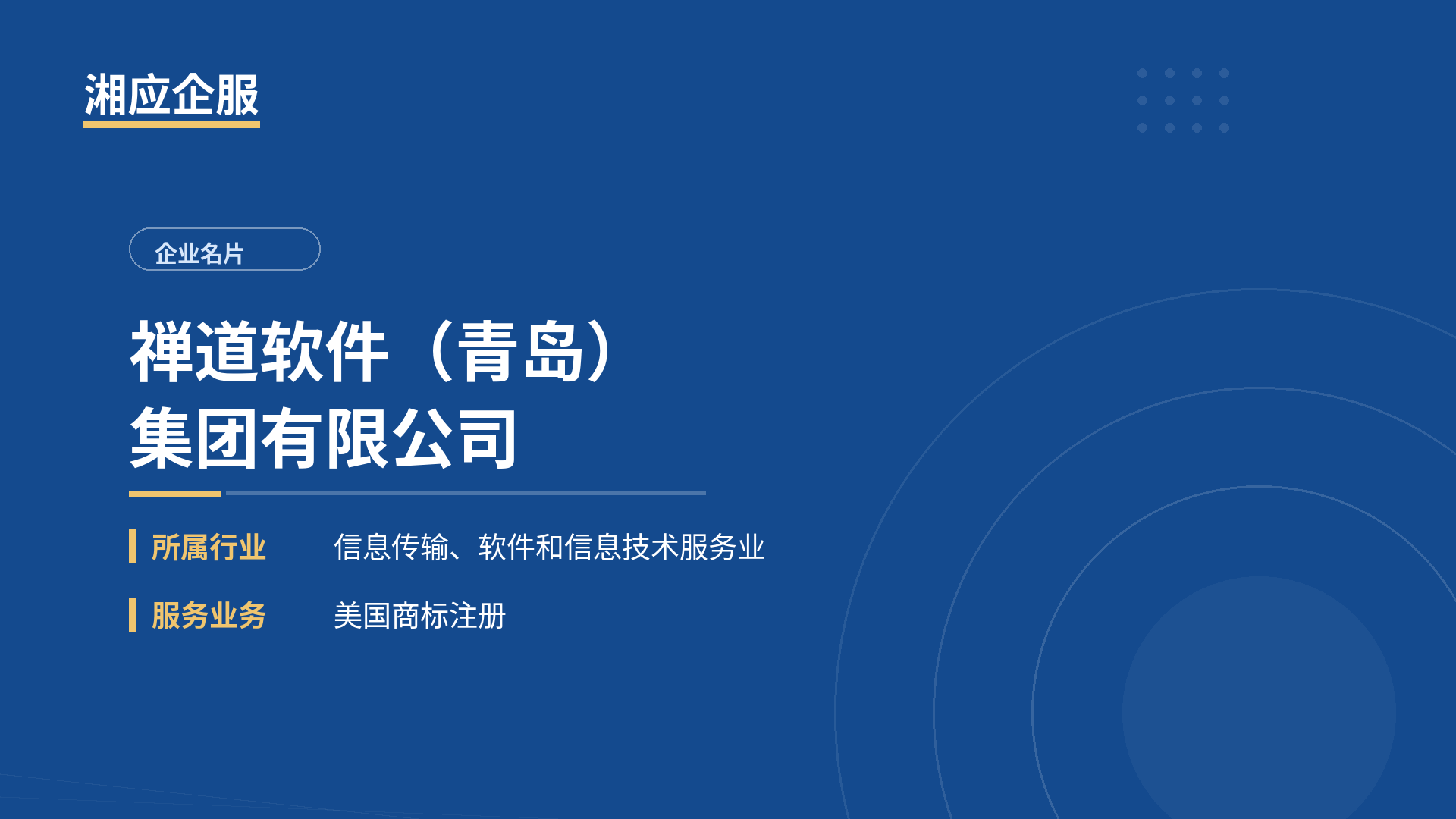 湘应企服

企业名片

禅道软件（青岛）集团有限公司

所属行业　信息传输、软件和信息技术服务业

服务业务　美国商标注册